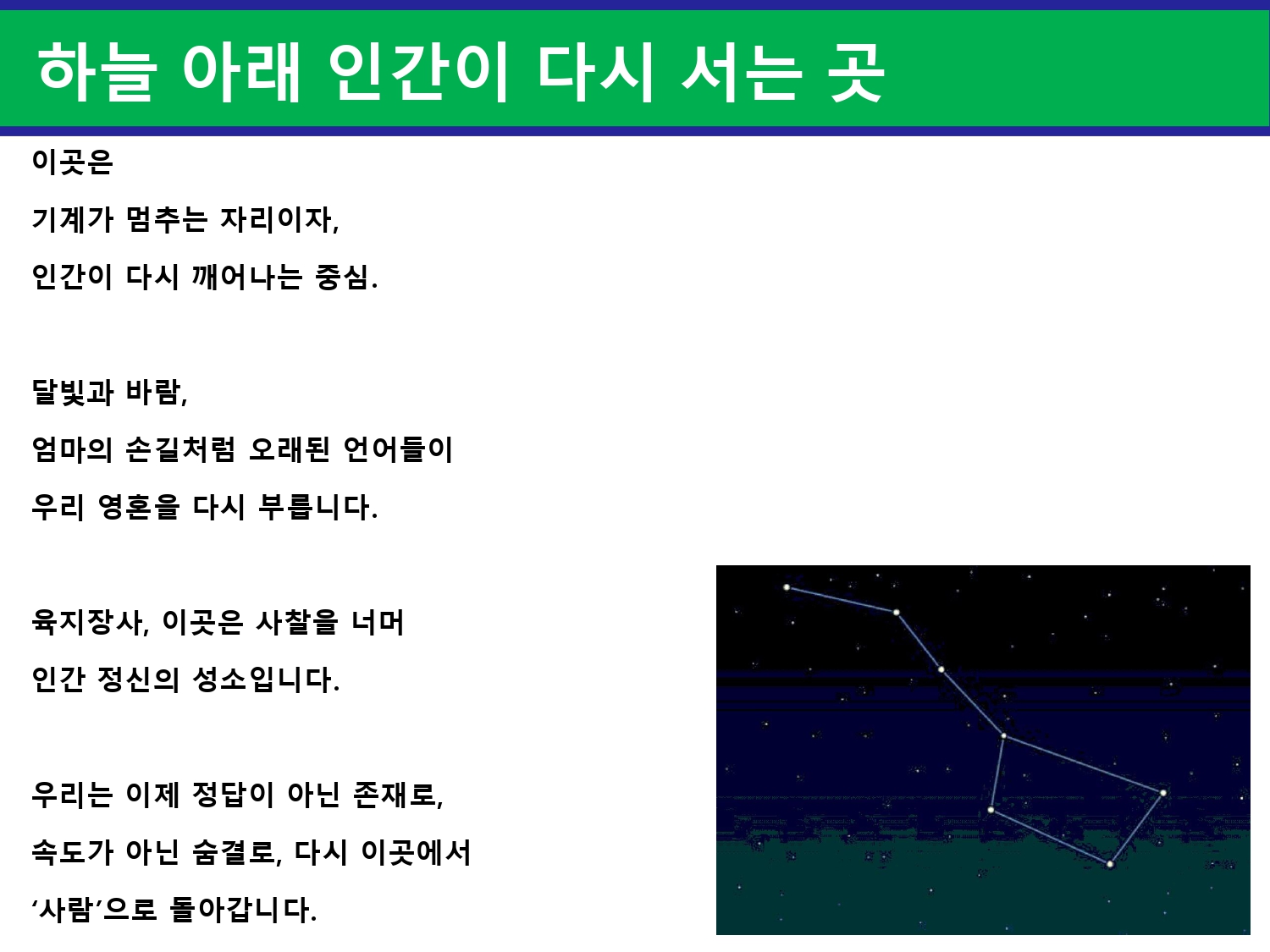 하늘 아래 인간이 다시 서는 곳

이곳은

기계가 멈추는 자리이자,

인간이 다시 깨어나는 중심.

달빛과 바람,

엄마의 손길처럼 오래된 언어들이

우리 영혼을 다시 부릅니다.

육지장사, 이곳은 사찰을 너머

인간 정신의 성소입니다.

우리는 이제 정답이 아닌 존재로,

속도가 아닌 숨결로, 다시 이곳에서

‘사람’으로 돌아갑니다.